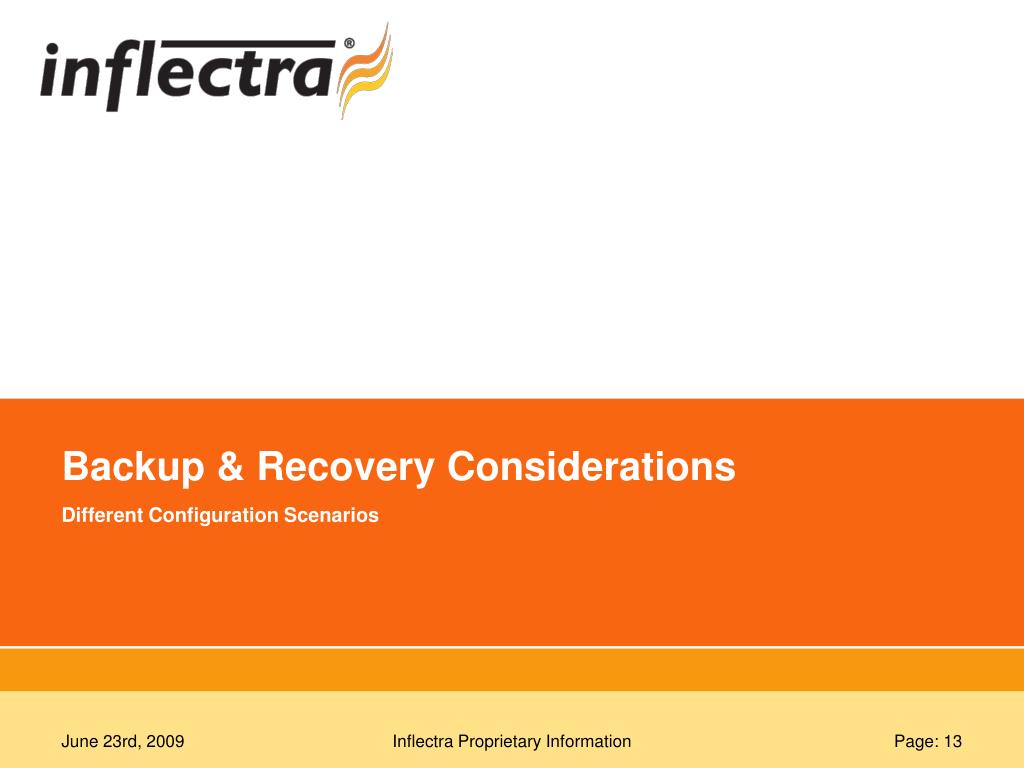 inflectra®

Backup & Recovery Considerations

Different Configuration Scenarios

June 23rd, 2009

Inflectra Proprietary Information

Page: 13